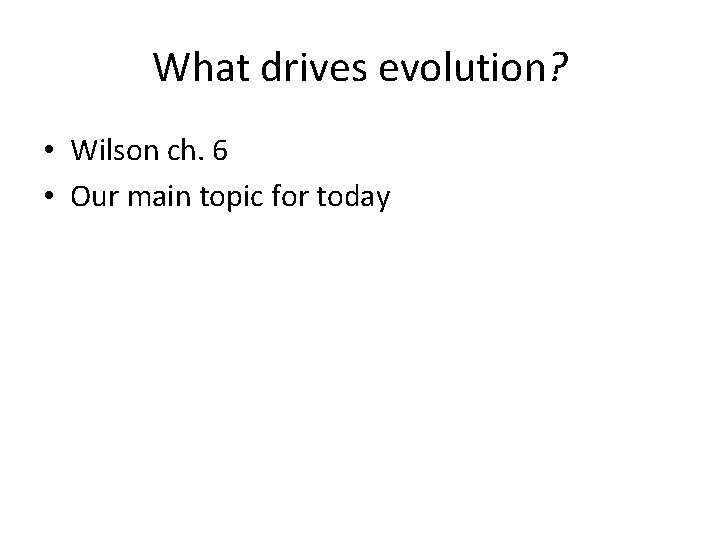 What drives evolution?

• Wilson ch. 6
• Our main topic for today